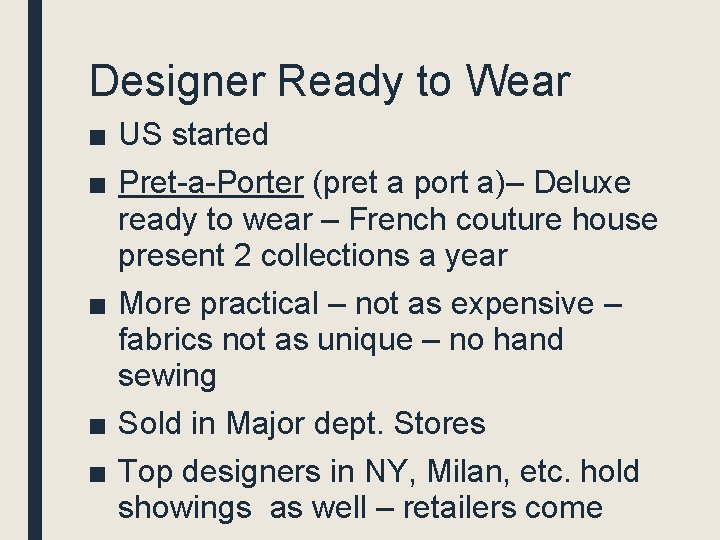 Designer Ready to Wear

■ US started

■ Pret-a-Porter (pret a port a)– Deluxe ready to wear – French couture house present 2 collections a year

■ More practical – not as expensive – fabrics not as unique – no hand sewing

■ Sold in Major dept. Stores

■ Top designers in NY, Milan, etc. hold showings as well – retailers come